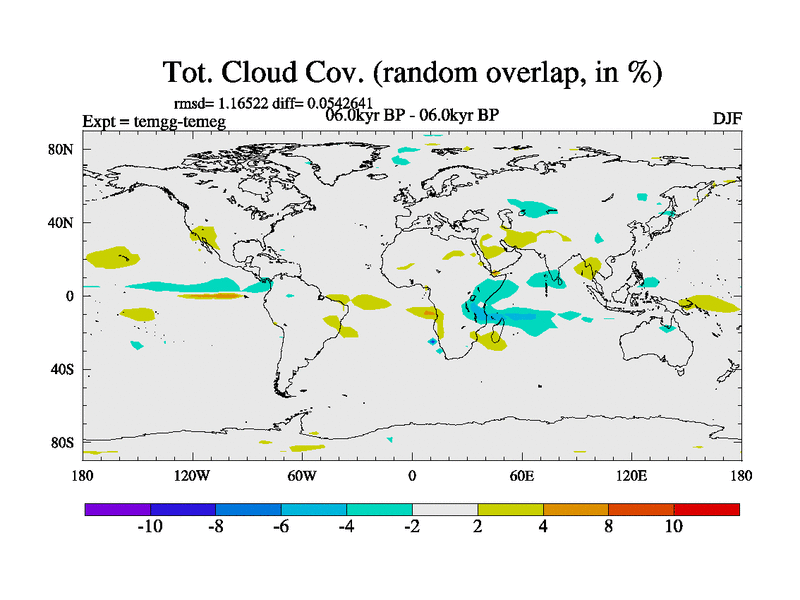 Tot. Cloud Cov. (random overlap, in %)

rmsd= 1.16522 diff= 0.0542641

Expt = temgg-temeg

06.0kyr BP - 06.0kyr BP

DJF

80N
40N
0
40S
80S

180
120W
60W
0
60E
120E
180

-10
-8
-6
-4
-2
2
4
8
10